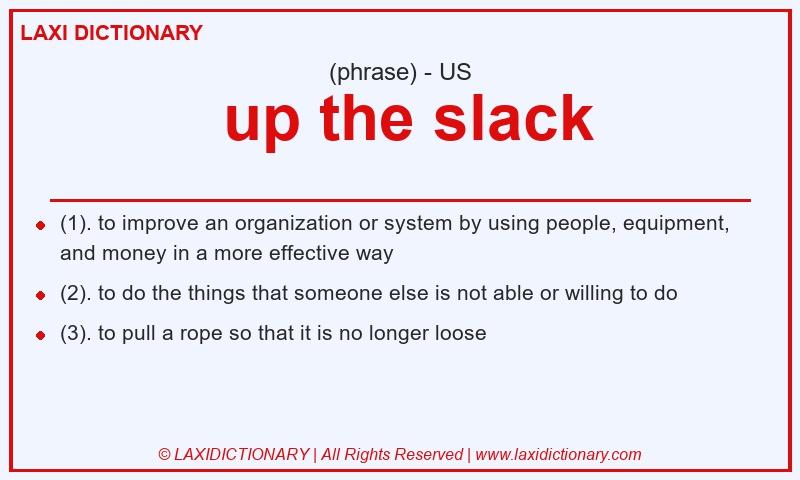 LAXI DICTIONARY

(phrase) - US

up the slack

- (1). to improve an organization or system by using people, equipment, and money in a more effective way
- (2). to do the things that someone else is not able or willing to do
- (3). to pull a rope so that it is no longer loose

© LAXIDICTIONARY | All Rights Reserved | www.laxidictionary.com